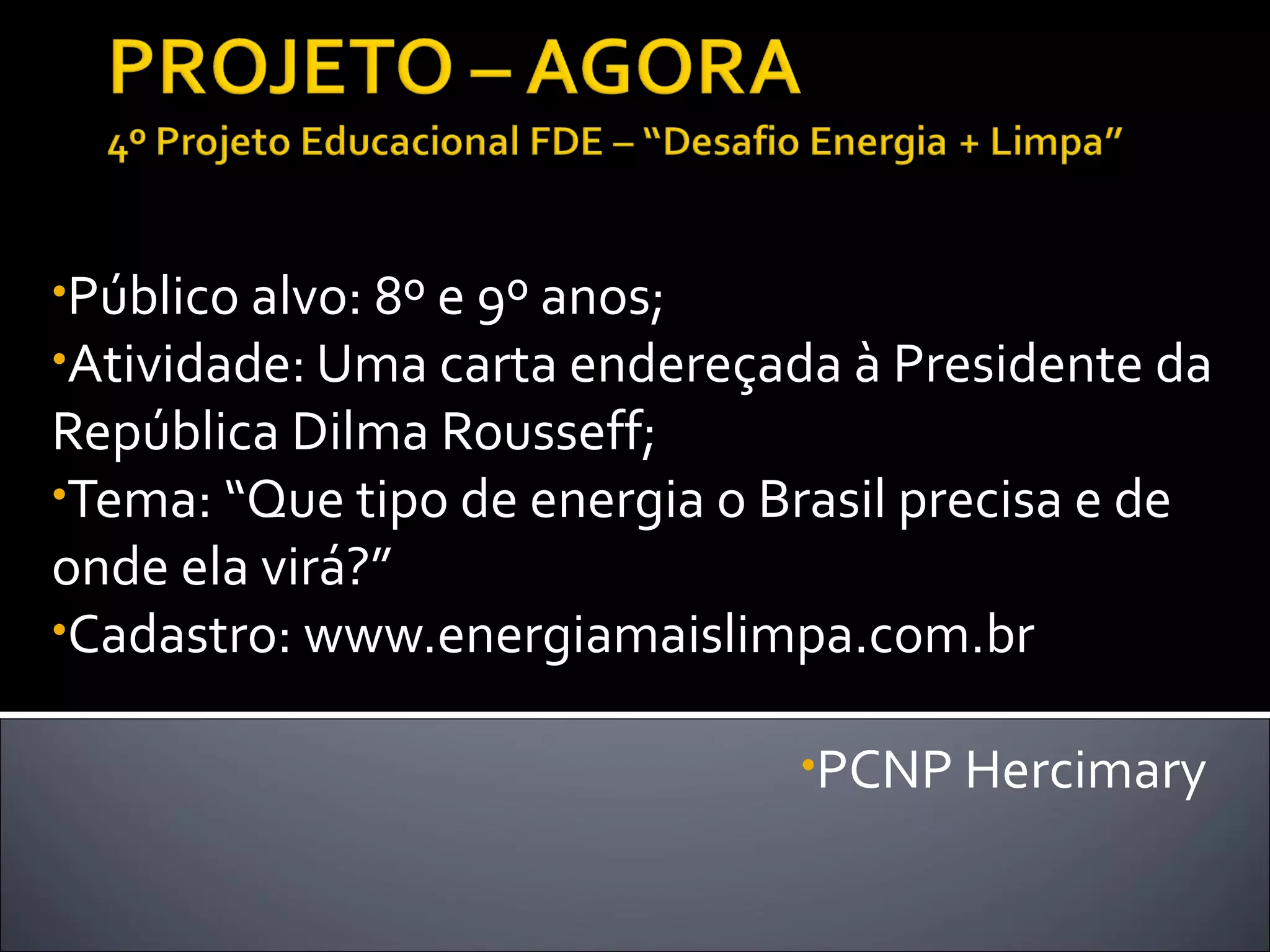 PROJETO – AGORA

4º Projeto Educacional FDE – “Desafio Energia + Limpa”

•Público alvo: 8º e 9º anos;
•Atividade: Uma carta endereçada à Presidente da República Dilma Rousseff;
•Tema: “Que tipo de energia o Brasil precisa e de onde ela virá?”
•Cadastro: www.energiamaislimpa.com.br

•PCNP Hercimary